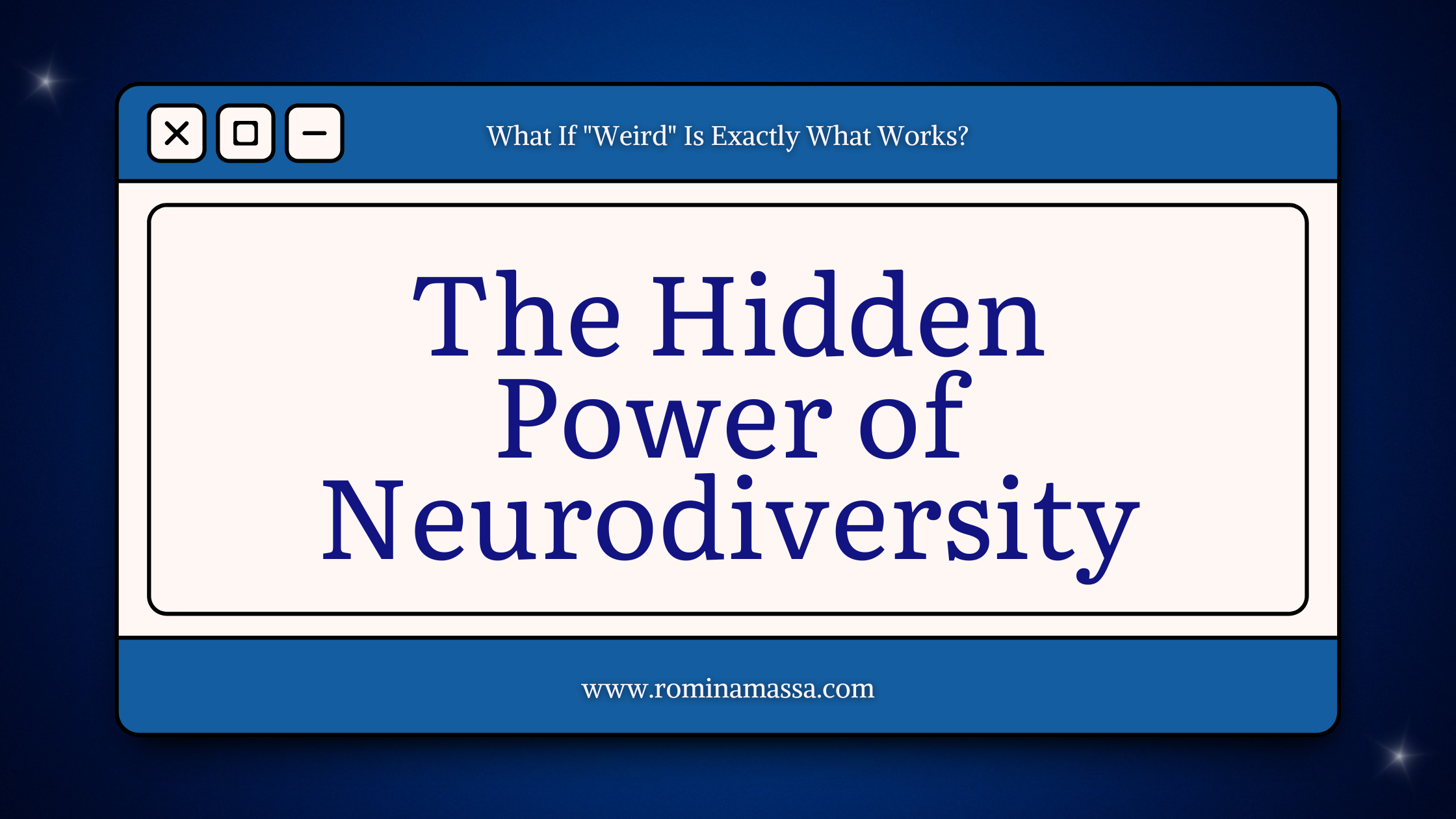 What If "Weird" Is Exactly What Works?

The Hidden Power of Neurodiversity

www.rominamassa.com